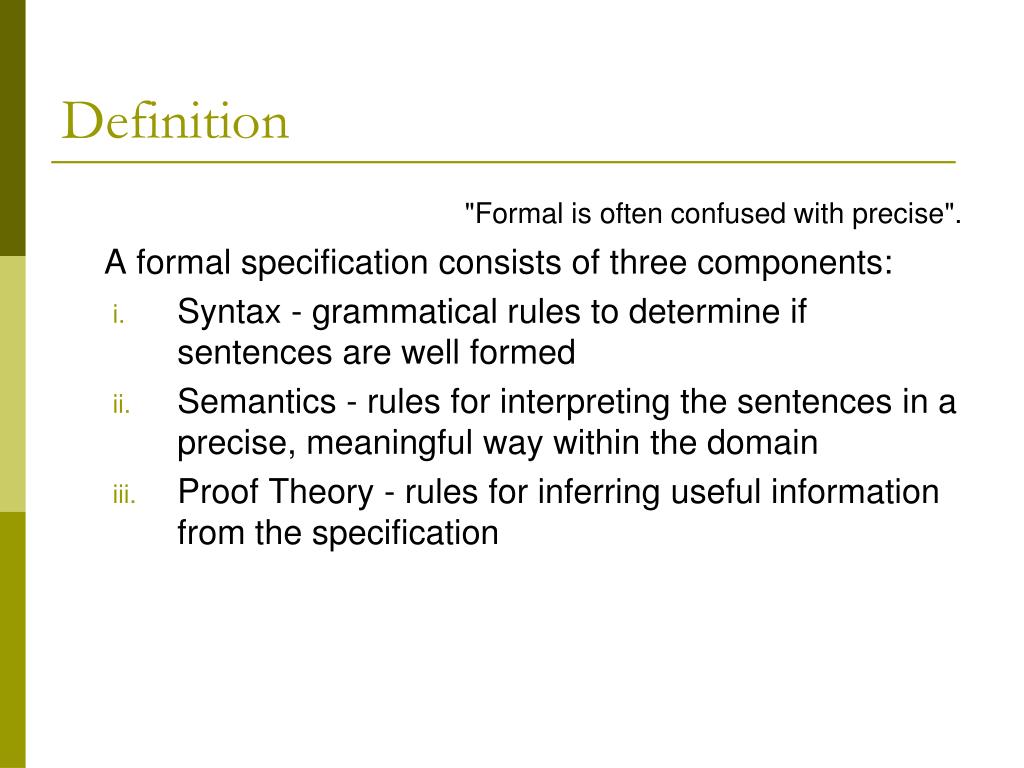 Definition

"Formal is often confused with precise".

A formal specification consists of three components:

i. Syntax - grammatical rules to determine if sentences are well formed

ii. Semantics - rules for interpreting the sentences in a precise, meaningful way within the domain

iii. Proof Theory - rules for inferring useful information from the specification